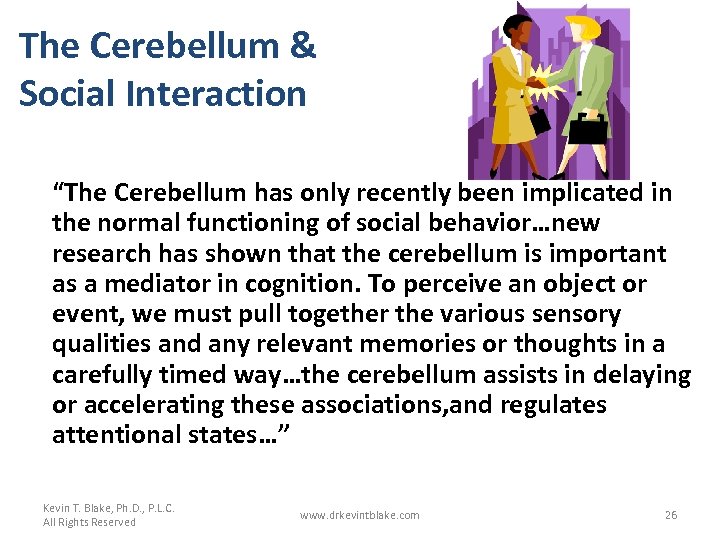 The Cerebellum & Social Interaction

“The Cerebellum has only recently been implicated in the normal functioning of social behavior…new research has shown that the cerebellum is important as a mediator in cognition. To perceive an object or event, we must pull together the various sensory qualities and any relevant memories or thoughts in a carefully timed way…the cerebellum assists in delaying or accelerating these associations,and regulates attentional states…”

Kevin T. Blake, Ph.D., P.L.C.
All Rights Reserved

www.drkevintblake.com

26